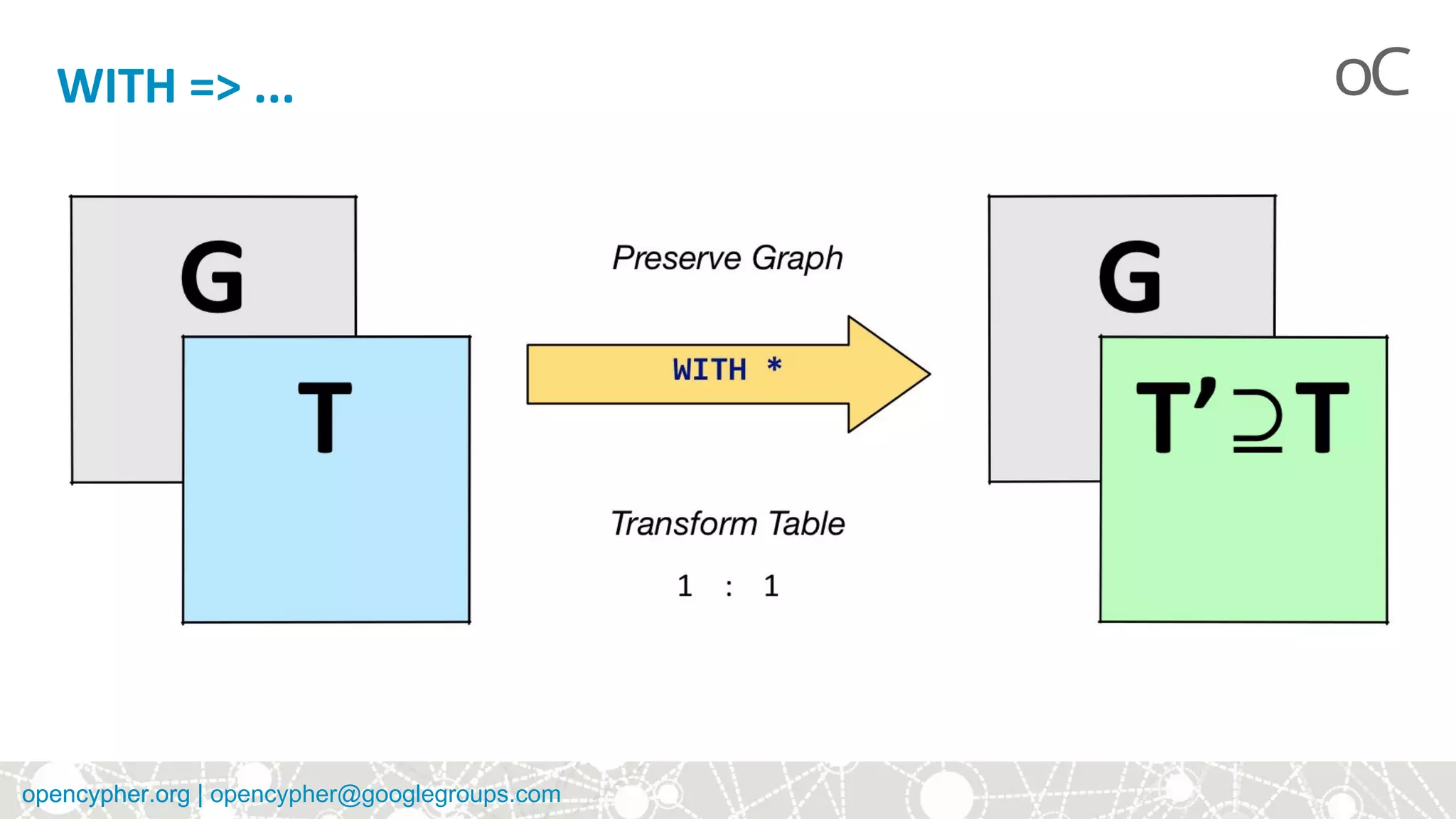 WITH => ...

oC

G

T

Preserve Graph

WITH *

Transform Table

1 : 1

G

$T' \supseteq T$

opencypher.org | opencypher@googlegroups.com